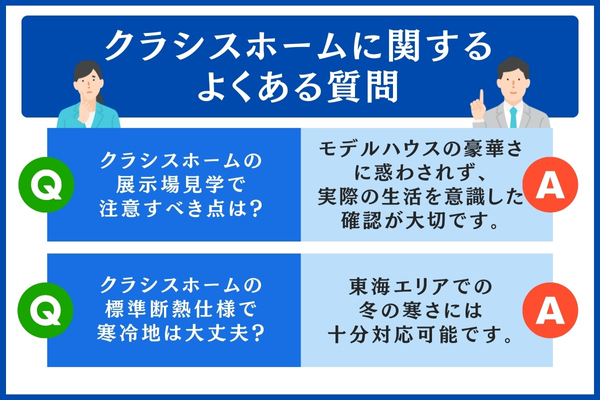 クラシスホームに関する
よくある質問

Q

クラシスホームの展示場見学で注意すべき点は?

モデルハウスの豪華さに惑わされず、実際の生活を意識した確認が大切です。

A

Q

クラシスホームの標準断熱仕様で寒冷地は大丈夫?

東海エリアでの冬の寒さには十分対応可能です。

A